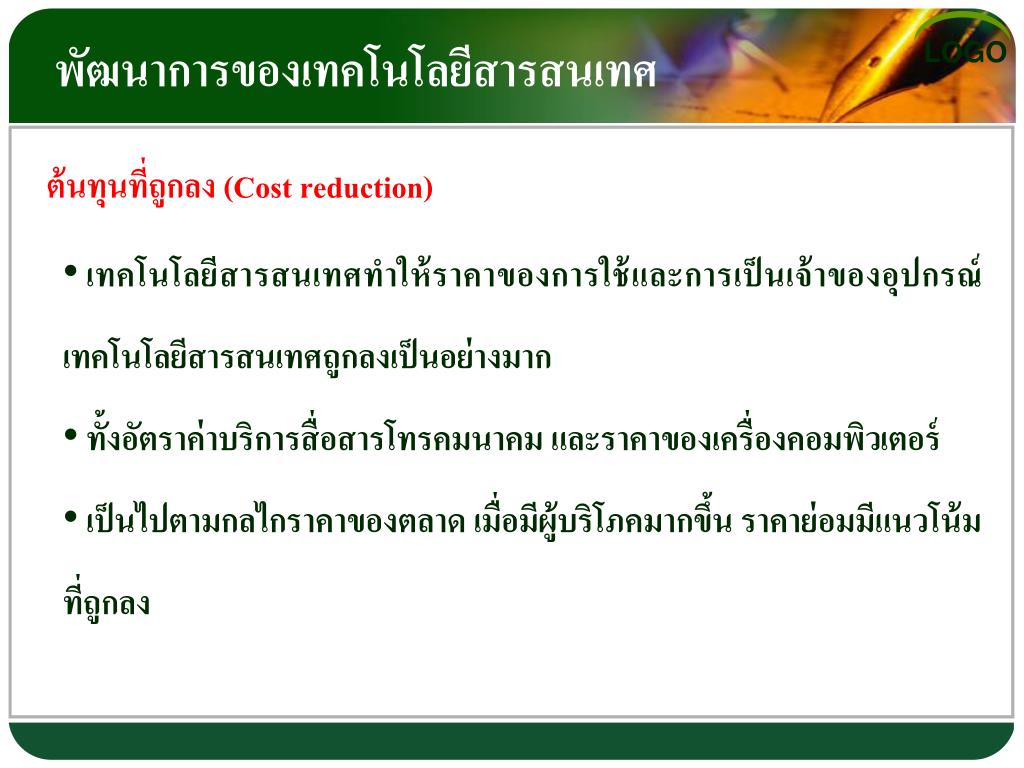 พัฒนาการของเทคโนโลยีสารสนเทศ

LOGO

ต้นทุนที่ถูกลง (Cost reduction)

• เทคโนโลยีสารสนเทศทำให้ราคาของการใช้และการเป็นเจ้าของอุปกรณ์เทคโนโลยีสารสนเทศถูกลงเป็นอย่างมาก

• ทั้งอัตราค่าบริการสื่อสารโทรคมนาคม และราคาของเครื่องคอมพิวเตอร์

• เป็นไปตามกลไกราคาของตลาด เมื่อมีผู้บริโภคมากขึ้น ราคาย่อมมีแนวโน้มที่ถูกลง